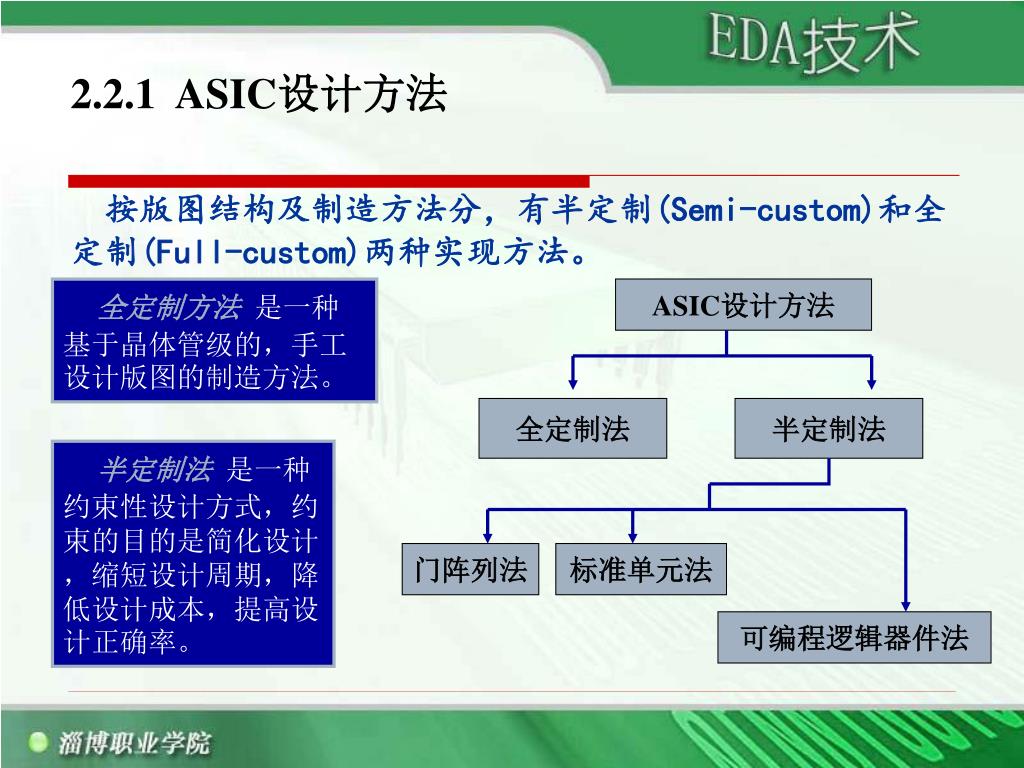 EDA技术

2.2.1 ASIC设计方法

按版图结构及制造方法分，有半定制(Semi-custom)和全定制(Full-custom)两种实现方法。

全定制方法 是一种基于晶体管级的，手工设计版图的制造方法。

半定制法 是一种约束性设计方式，约束的目的是简化设计，缩短设计周期，降低设计成本，提高设计正确率。

ASIC设计方法

全定制法

半定制法

门阵列法

标准单元法

可编程逻辑器件法

淄博职业学院